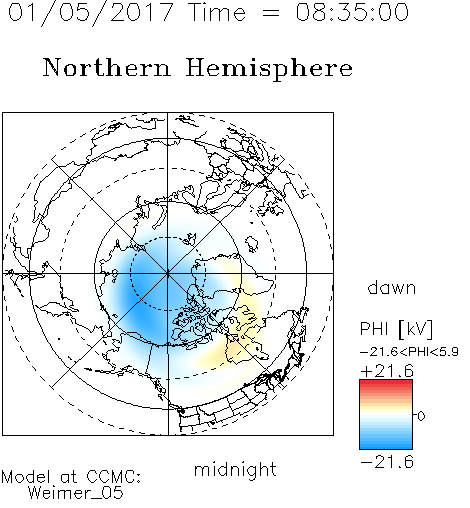 01/05/2017 Time = 08:35:00

Northern Hemisphere

dawn

PHI [kV]
−21.6<PHI<5.9
+21.6
0
−21.6

midnight

Model at CCMC:
Weimer_05